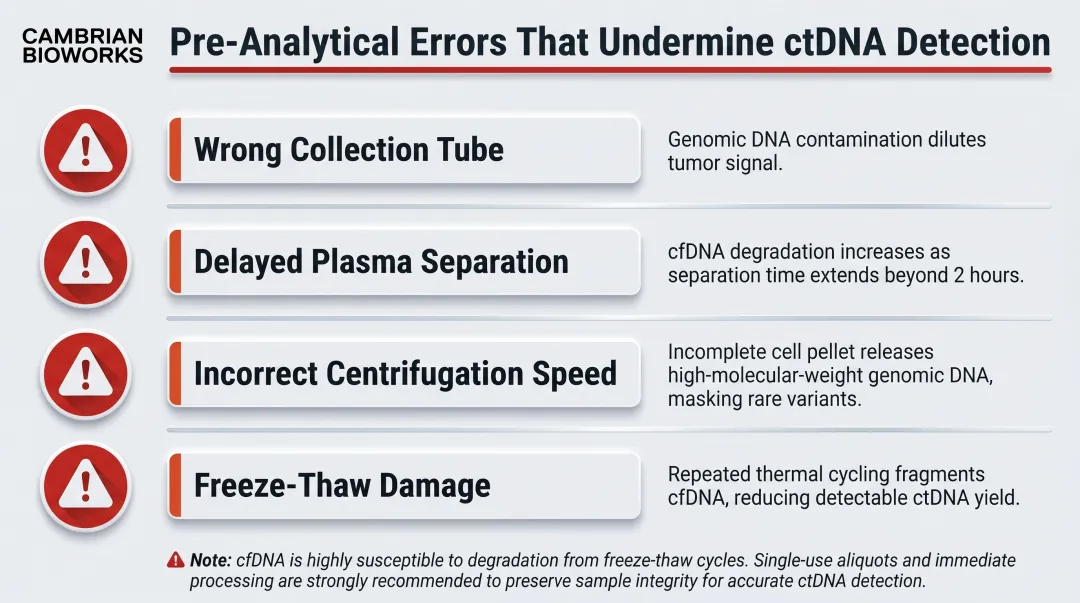 CAMBRIAN BIOWORKS

Pre-Analytical Errors That Undermine ctDNA Detection

Wrong Collection Tube

Genomic DNA contamination dilutes tumor signal.

Delayed Plasma Separation

cfDNA degradation increases as separation time extends beyond 2 hours.

Incorrect Centrifugation Speed

Incomplete cell pellet releases high-molecular-weight genomic DNA, masking rare variants.

Freeze-Thaw Damage

Repeated thermal cycling fragments cfDNA, reducing detectable ctDNA yield.

Note: cfDNA is highly susceptible to degradation from freeze-thaw cycles. Single-use aliquots and immediate processing are strongly recommended to preserve sample integrity for accurate ctDNA detection.